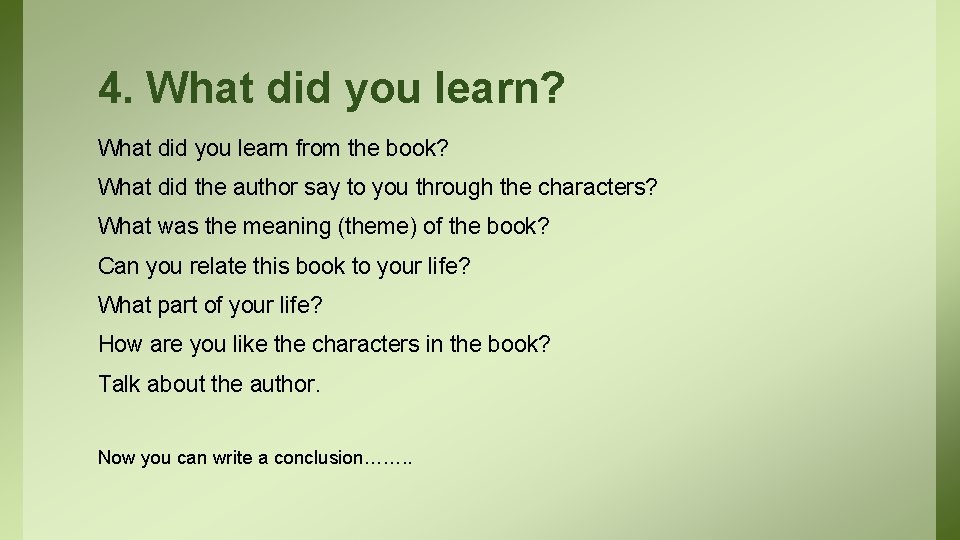 4. What did you learn?

What did you learn from the book?

What did the author say to you through the characters?

What was the meaning (theme) of the book?

Can you relate this book to your life?

What part of your life?

How are you like the characters in the book?

Talk about the author.

Now you can write a conclusion……..